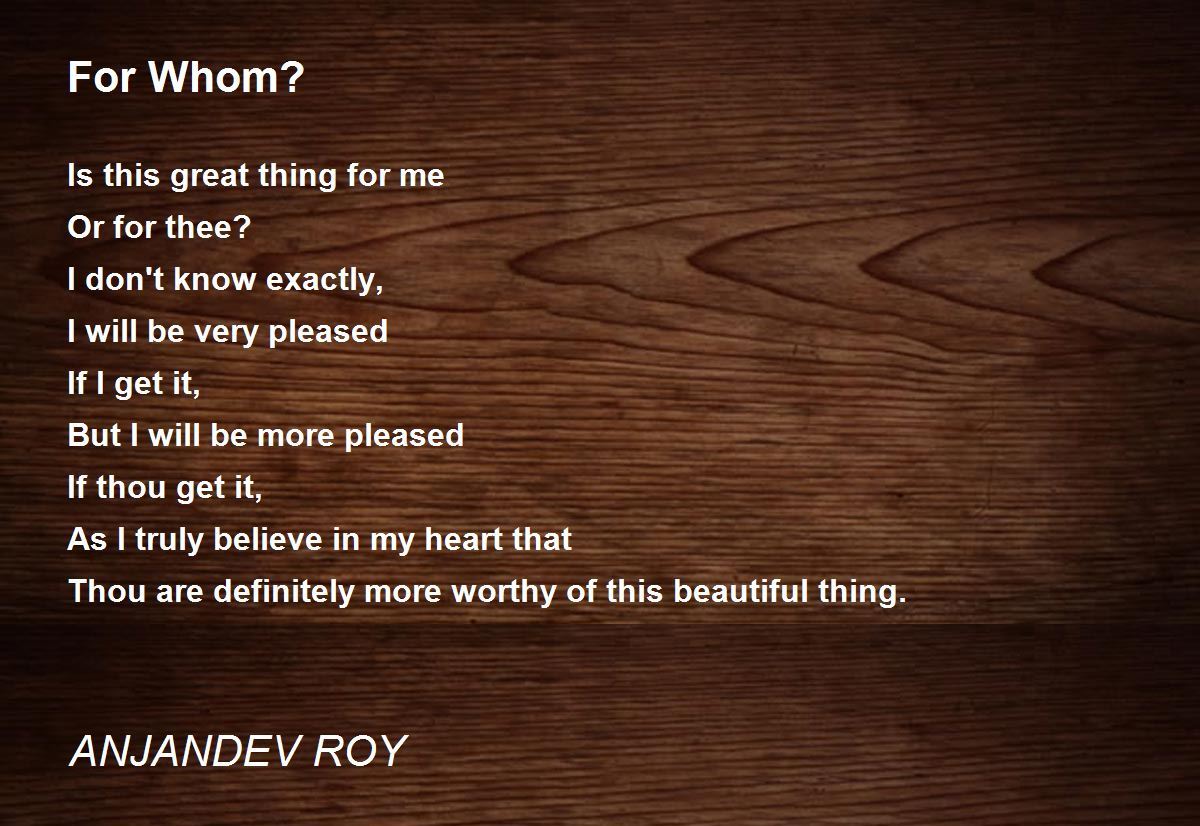 For Whom?

Is this great thing for me
Or for thee?
I don't know exactly,
I will be very pleased
If I get it,
But I will be more pleased
If thou get it,
As I truly believe in my heart that
Thou are definitely more worthy of this beautiful thing.

ANJANDEV ROY